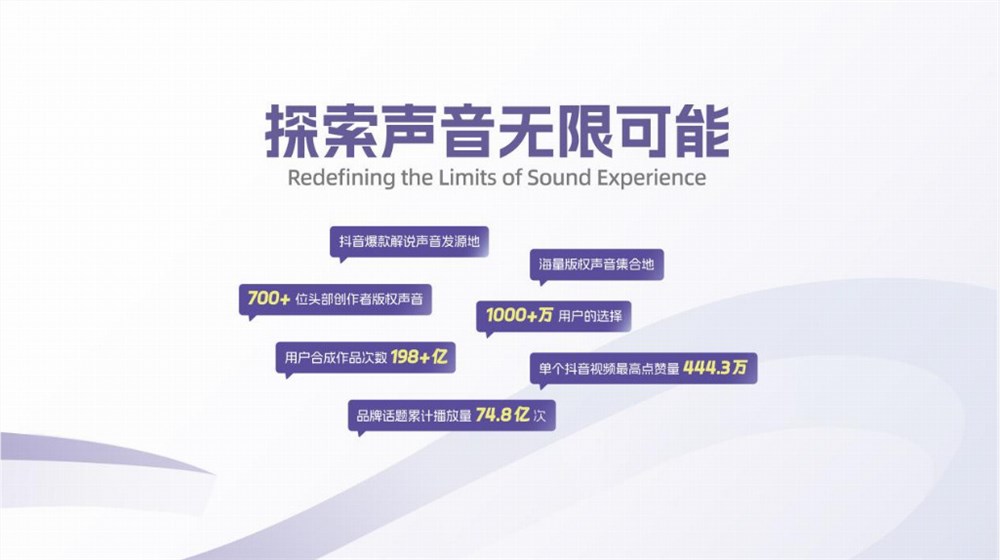 探索声音无限可能

Redefining the Limits of Sound Experience

抖音爆款解说声音发源地

海量版权声音集合地

700+ 位头部创作者版权声音

1000+万 用户的选择

用户合成作品次数 198+亿

单个抖音视频最高点赞量 444.3万

品牌话题累计播放量 74.8亿 次